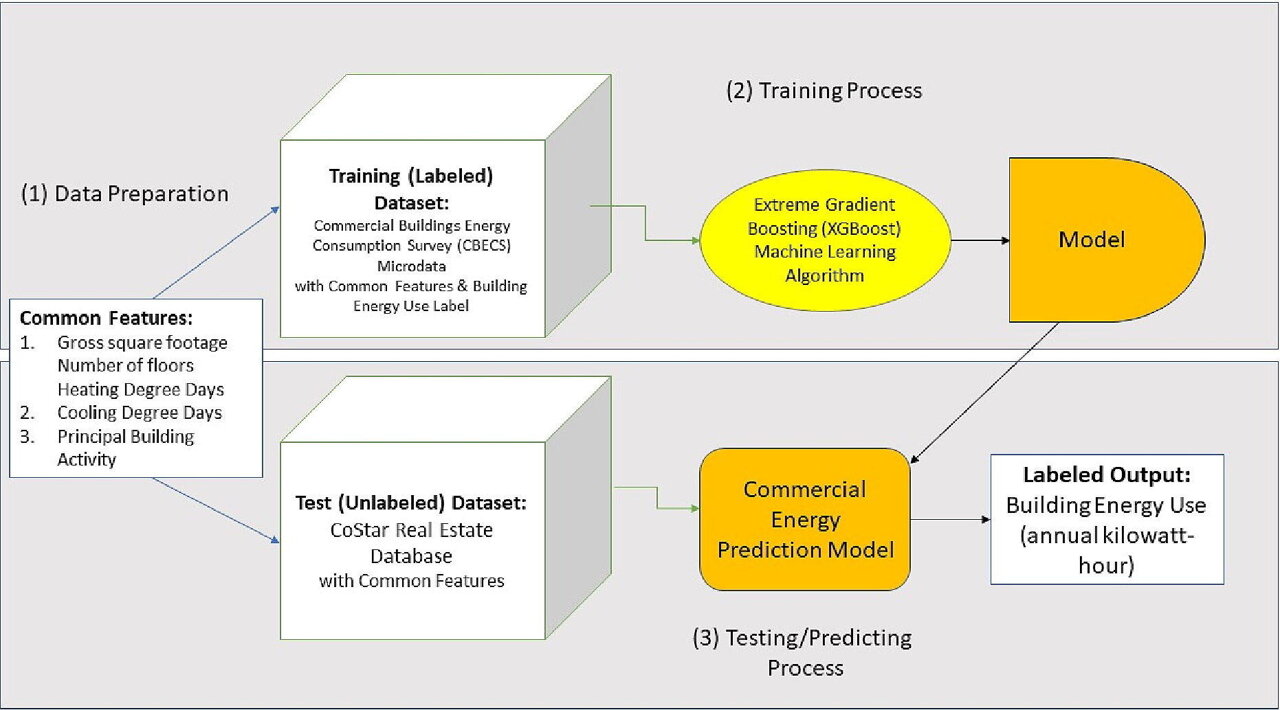 (2) Training Process

(1) Data Preparation

Training (Labeled) Dataset:
Commercial Buildings Energy Consumption Survey (CBECS) Microdata with Common Features & Building Energy Use Label

Extreme Gradient Boosting (XGBoost) Machine Learning Algorithm

Model

Common Features:
1. Gross square footage
Number of floors
Heating Degree Days
2. Cooling Degree Days
3. Principal Building Activity

Test (Unlabeled) Dataset:
CoStar Real Estate Database with Common Features

Commercial Energy Prediction Model

Labeled Output:
Building Energy Use (annual kilowatt-hour)

(3) Testing/Predicting Process